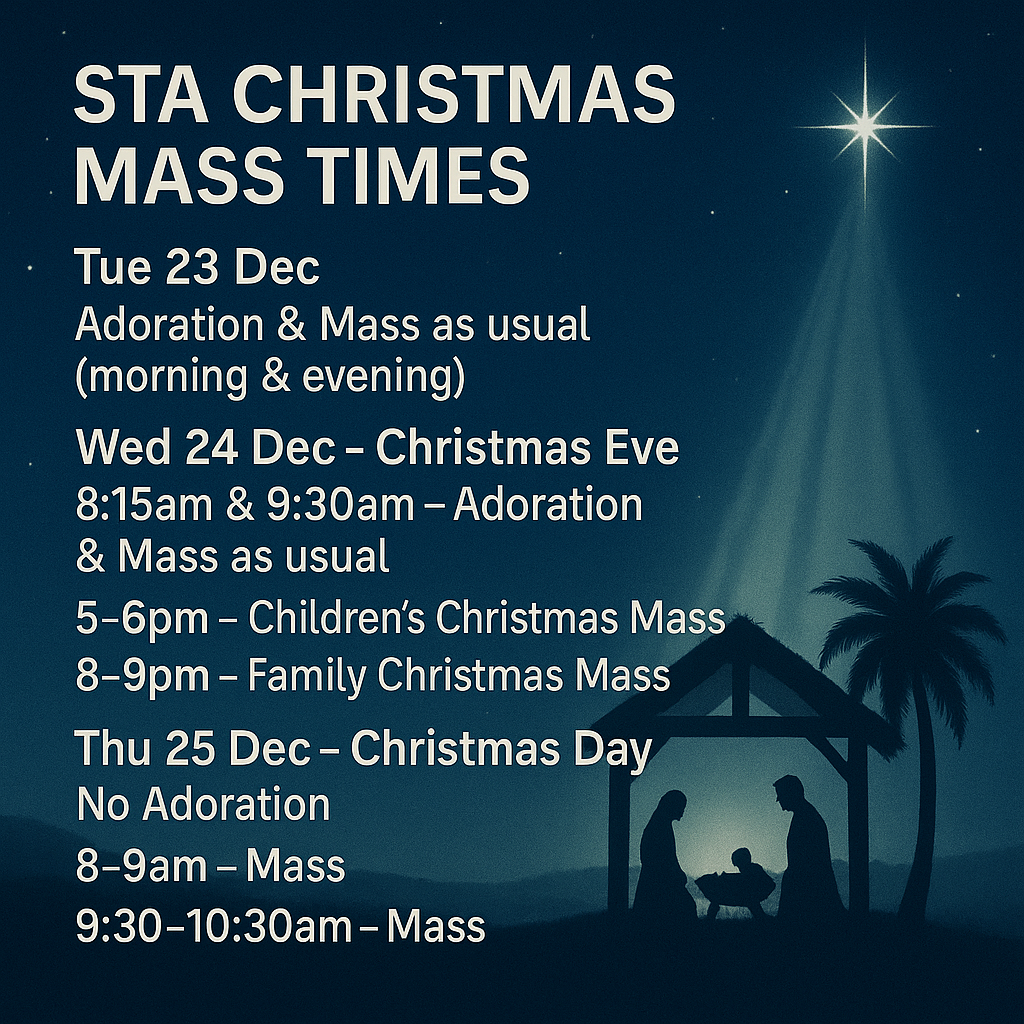 STA CHRISTMAS MASS TIMES

Tue 23 Dec
Adoration & Mass as usual (morning & evening)

Wed 24 Dec – Christmas Eve
8:15am & 9:30am – Adoration & Mass as usual

5–6pm – Children's Christmas Mass

8–9pm – Family Christmas Mass

Thu 25 Dec – Christmas Day
No Adoration

8–9am – Mass

9:30–10:30am – Mass